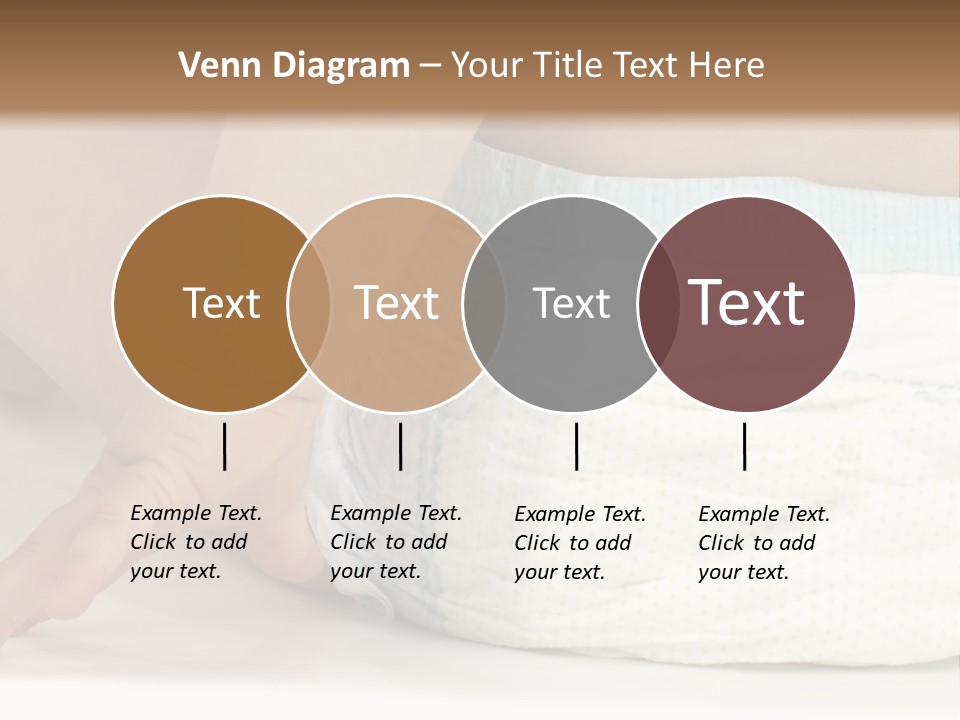 Venn Diagram – Your Title Text Here

Text

Text

Text

Text

Example Text. Click to add your text.

Example Text. Click to add your text.

Example Text. Click to add your text.

Example Text. Click to add your text.